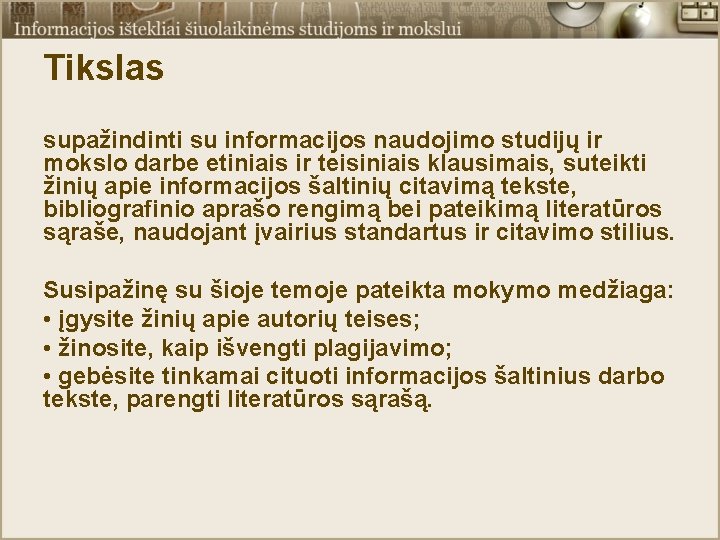 Informacijos ištekliai šiuolaikinėms studijoms ir mokslui

Tikslas

supažindinti su informacijos naudojimo studijų ir mokslo darbe etiniais ir teisiniais klausimais, suteikti žinių apie informacijos šaltinių citavimą tekste, bibliografinio aprašo rengimą bei pateikimą literatūros sąraše, naudojant įvairius standartus ir citavimo stilius.

Susipažinę su šioje temoje pateikta mokymo medžiaga:
• įgysite žinių apie autorių teises;
• žinosite, kaip išvengti plagijavimo;
• gebėsite tinkamai cituoti informacijos šaltinius darbo tekste, parengti literatūros sąrašą.